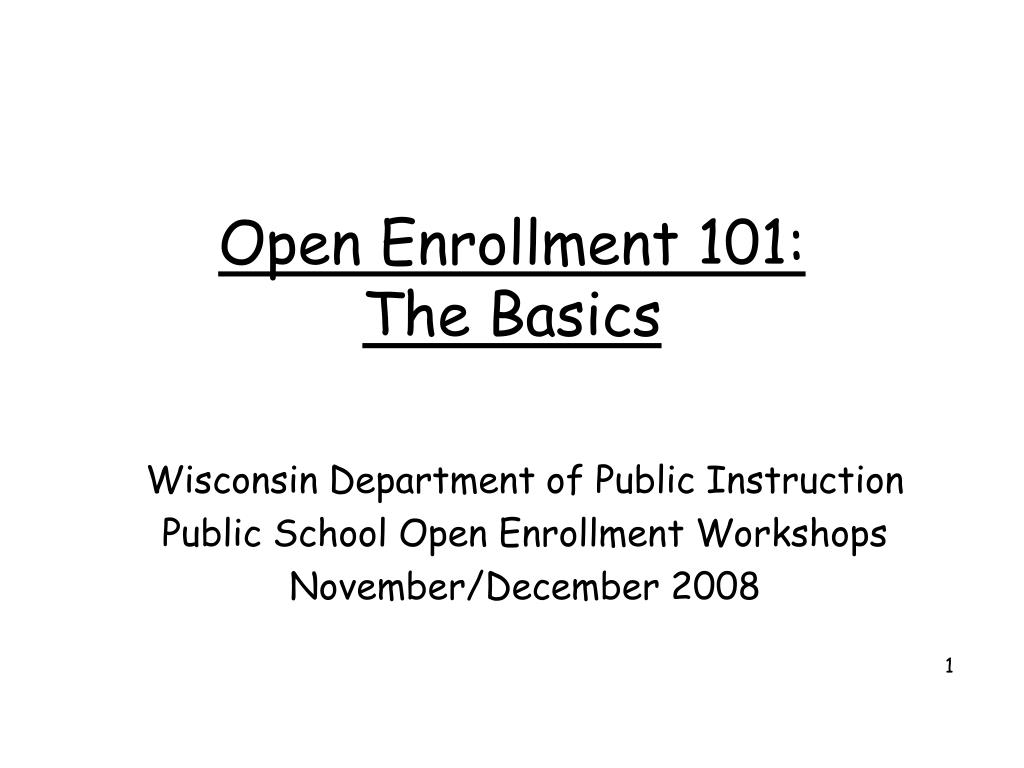 Open Enrollment 101:
The Basics

Wisconsin Department of Public Instruction
Public School Open Enrollment Workshops
November/December 2008

1